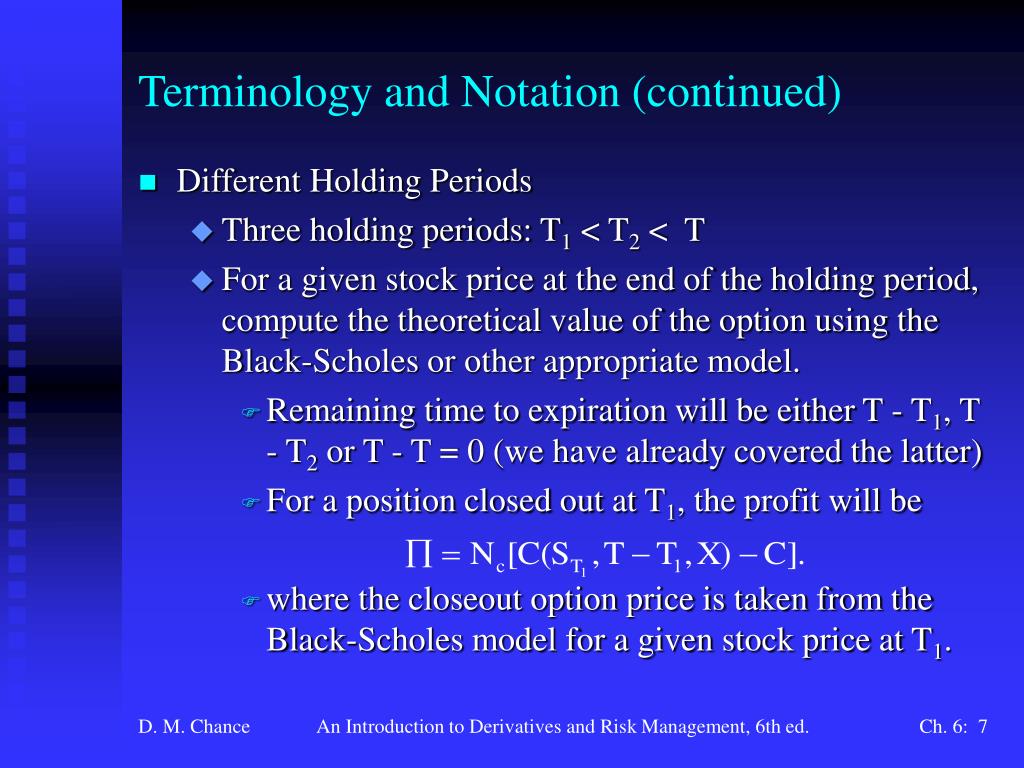 Terminology and Notation (continued)

Different Holding Periods

Three holding periods: $T_1 < T_2 < T$

For a given stock price at the end of the holding period, compute the theoretical value of the option using the Black-Scholes or other appropriate model.

Remaining time to expiration will be either $T - T_1$, $T - T_2$ or $T - T = 0$ (we have already covered the latter)

For a position closed out at $T_1$, the profit will be

$\prod = N_c[C(S_{T_1}, T - T_1, X) - C].$

where the closeout option price is taken from the Black-Scholes model for a given stock price at $T_1$.

D. M. Chance An Introduction to Derivatives and Risk Management, 6th ed. Ch. 6: 7